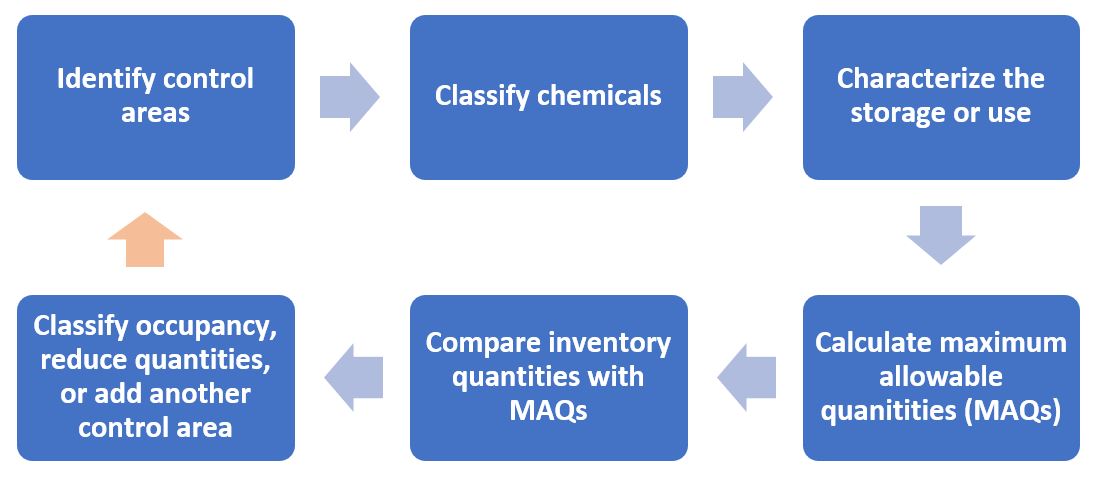 Identify control areas

Classify chemicals

Characterize the storage or use

Calculate maximum allowable quanitities (MAQs)

Compare inventory quantities with MAQs

Classify occupancy, reduce quantities, or add another control area